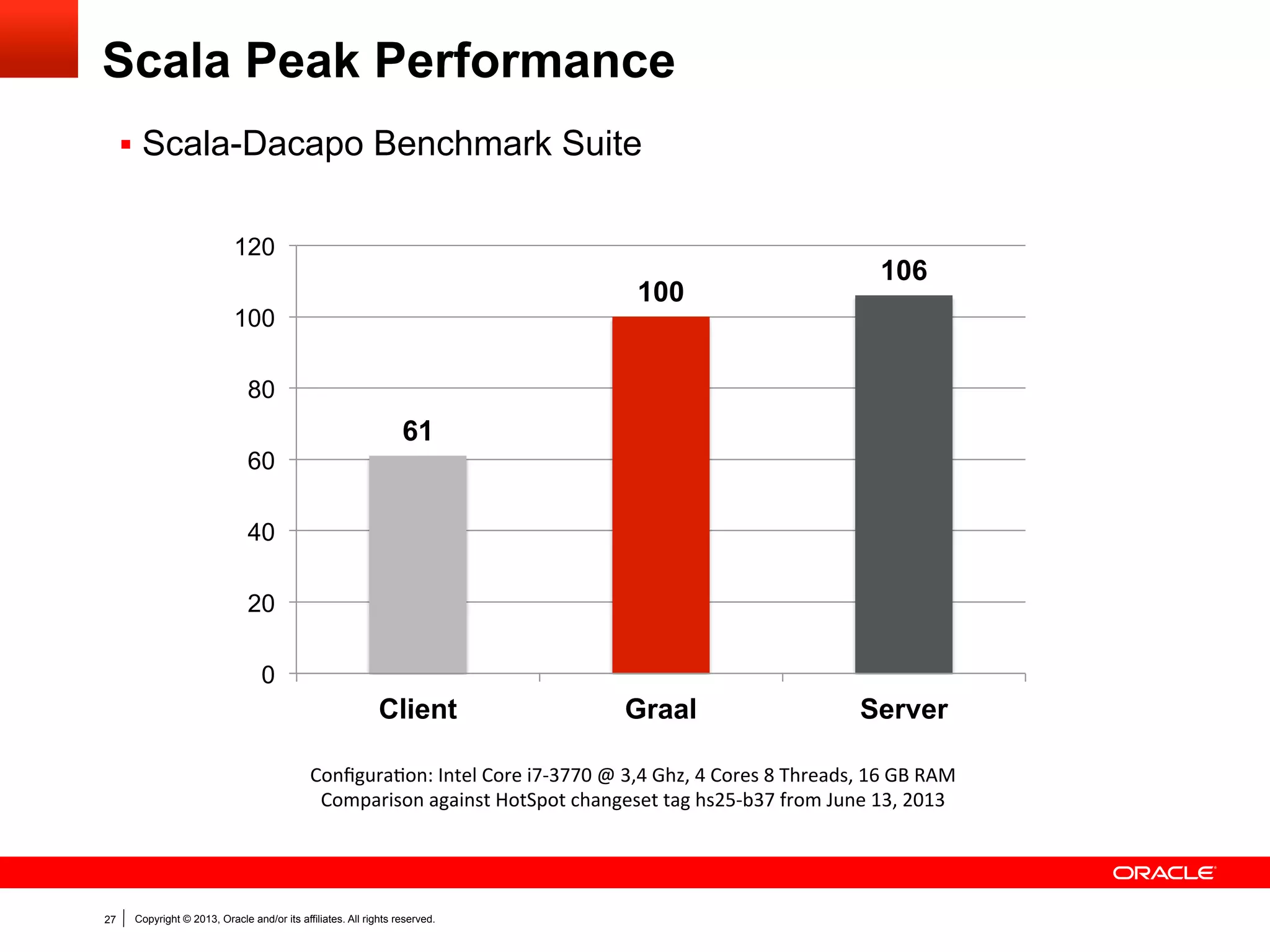 Scala Peak Performance

▪ Scala-Dacapo Benchmark Suite

120
100
80
60
40
20
0

61
100
106

Client
Graal
Server

Configuration: Intel Core i7-3770 @ 3,4 Ghz, 4 Cores 8 Threads, 16 GB RAM
Comparison against HotSpot changeset tag hs25-b37 from June 13, 2013

ORACLE

27 | Copyright © 2013, Oracle and/or its affiliates. All rights reserved.